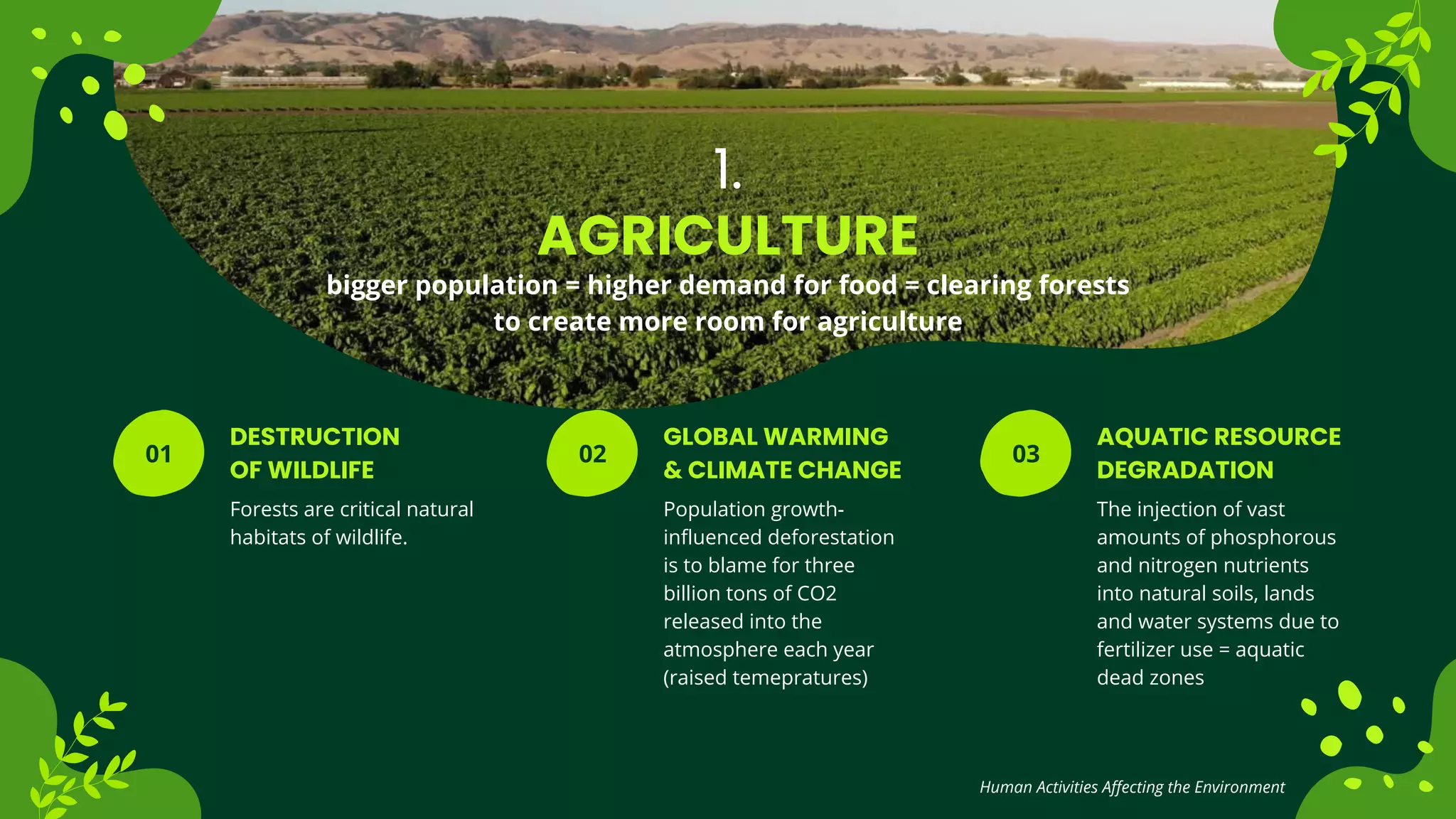 1.

AGRICULTURE

bigger population = higher demand for food = clearing forests to create more room for agriculture

01

DESTRUCTION OF WILDLIFE

Forests are critical natural habitats of wildlife.

02

GLOBAL WARMING & CLIMATE CHANGE

Population growth-influenced deforestation is to blame for three billion tons of CO2 released into the atmosphere each year (raised temepratures)

03

AQUATIC RESOURCE DEGRADATION

The injection of vast amounts of phosphorous and nitrogen nutrients into natural soils, lands and water systems due to fertilizer use = aquatic dead zones

Human Activities Affecting the Environment